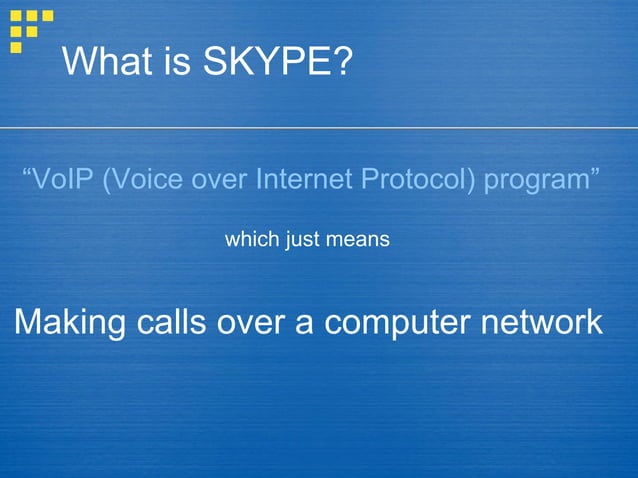 What is SKYPE?

“VoIP (Voice over Internet Protocol) program”

which just means

Making calls over a computer network